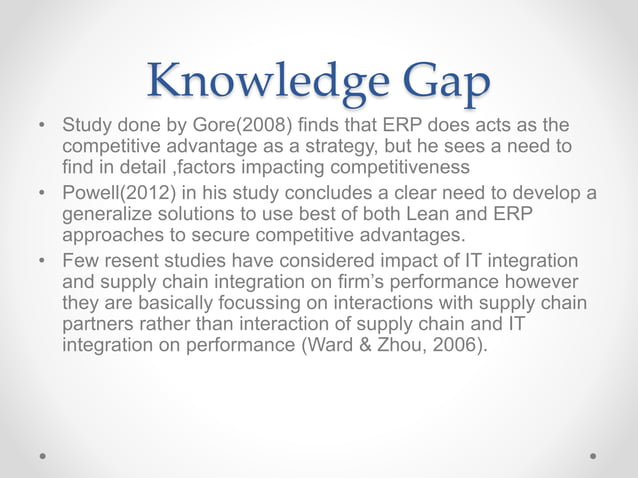 Knowledge Gap

• Study done by Gore(2008) finds that ERP does acts as the competitive advantage as a strategy, but he sees a need to find in detail ,factors impacting competitiveness
• Powell(2012) in his study concludes a clear need to develop a generalize solutions to use best of both Lean and ERP approaches to secure competitive advantages.
• Few resent studies have considered impact of IT integration and supply chain integration on firm's performance however they are basically focussing on interactions with supply chain partners rather than interaction of supply chain and IT integration on performance (Ward & Zhou, 2006).